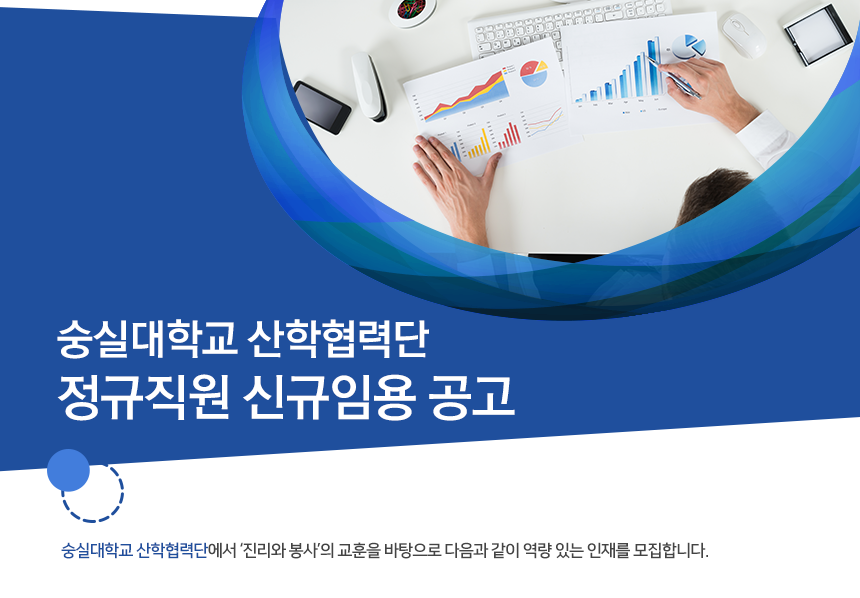 숭실대학교 산학협력단
정규직원 신규임용 공고

숭실대학교 산학협력단에서 '진리와 봉사'의 교훈을 바탕으로 다음과 같이 역량 있는 인재를 모집합니다.